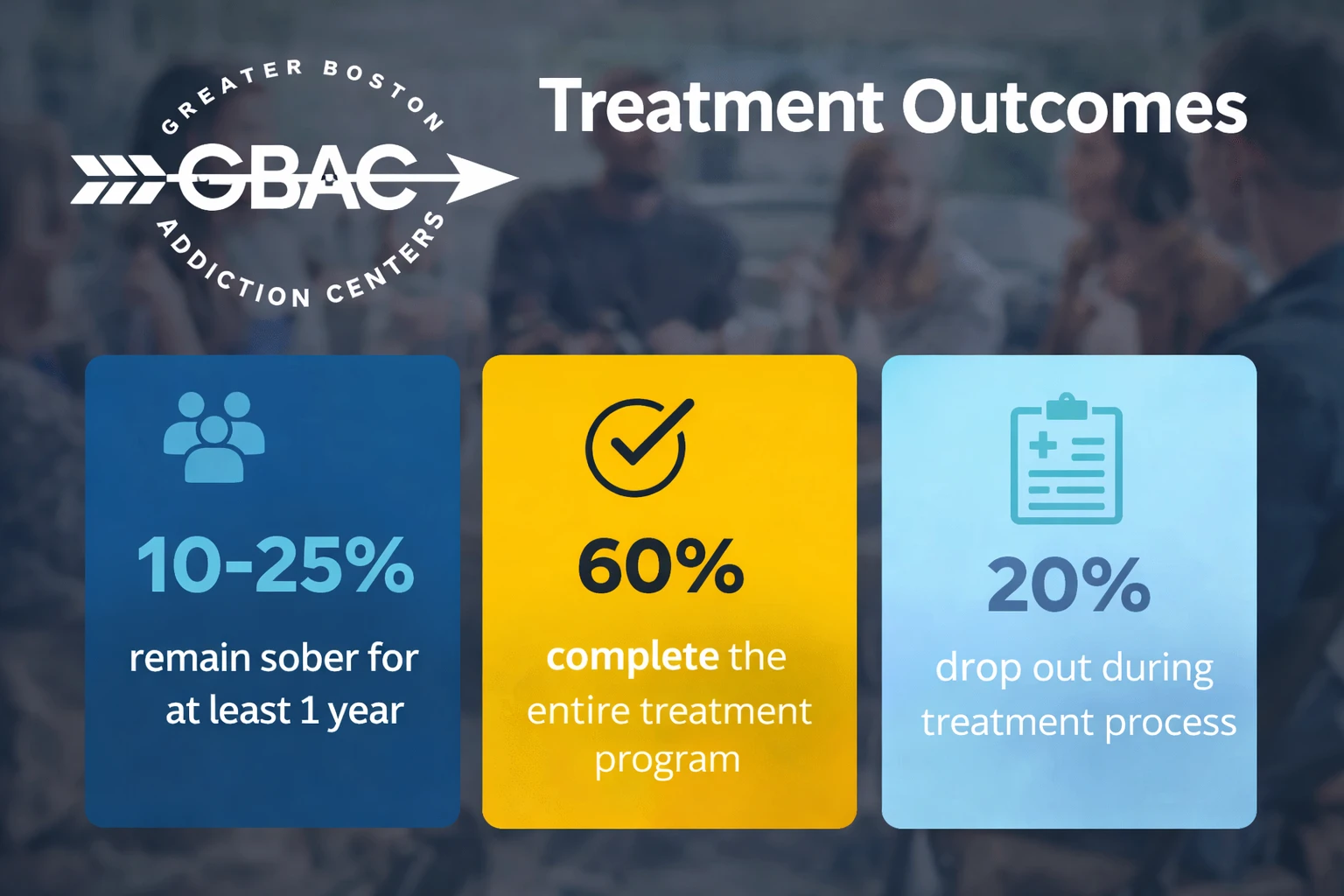 GREATER BOSTON
GBAC
ADDICTION CENTERS

Treatment Outcomes

10-25%
remain sober for at least 1 year

60%
complete the entire treatment program

20%
drop out during treatment process